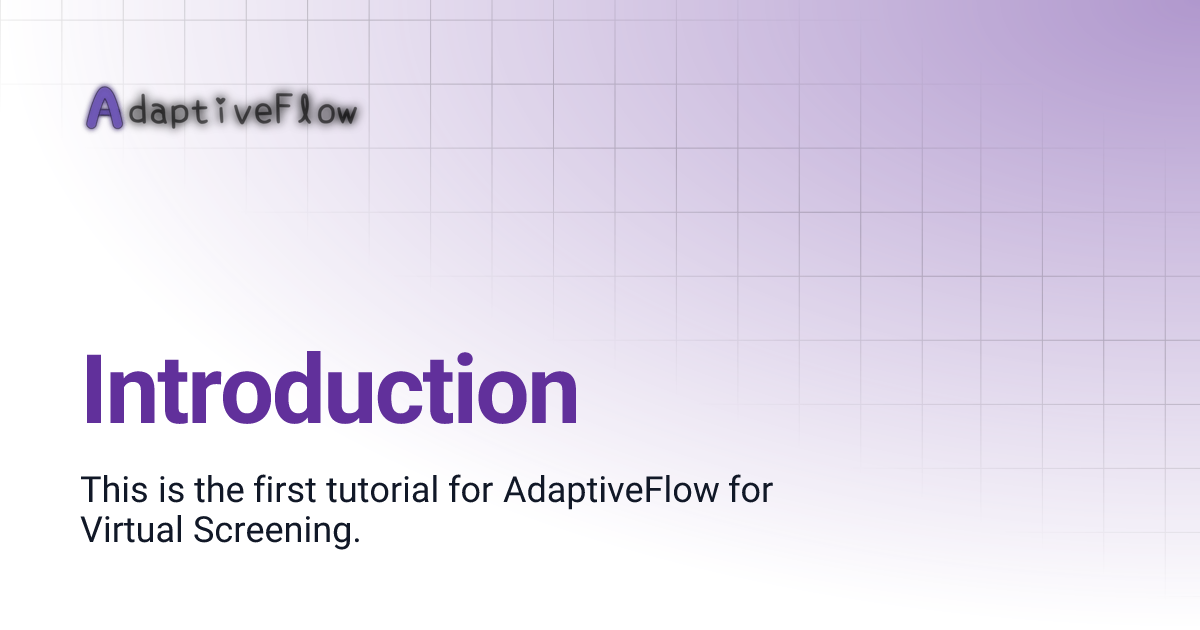 AdaptiveFlow

Introduction

This is the first tutorial for AdaptiveFlow for Virtual Screening.